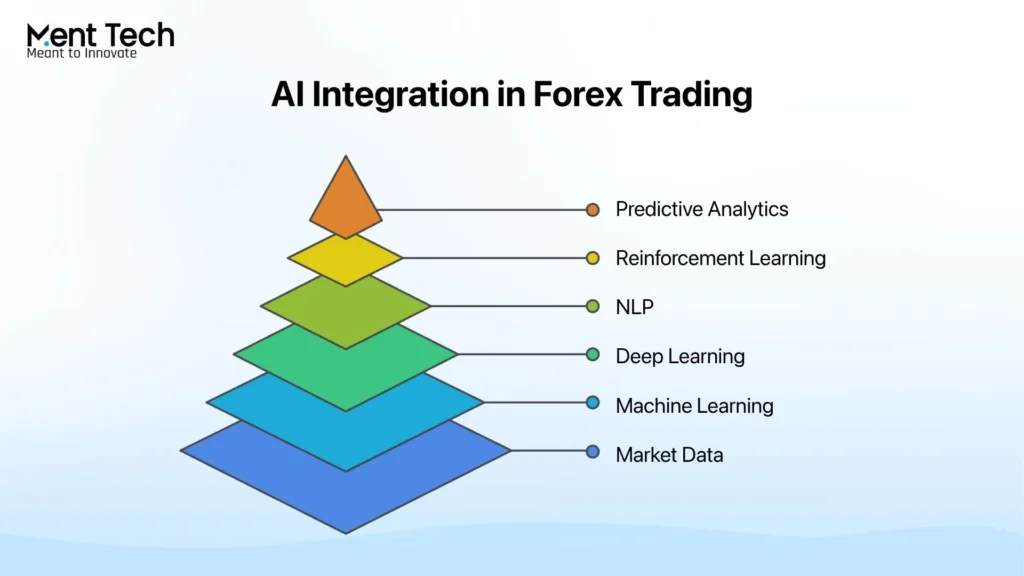 Ment Tech
Meant to Innovate

AI Integration in Forex Trading

Predictive Analytics
Reinforcement Learning
NLP
Deep Learning
Machine Learning
Market Data